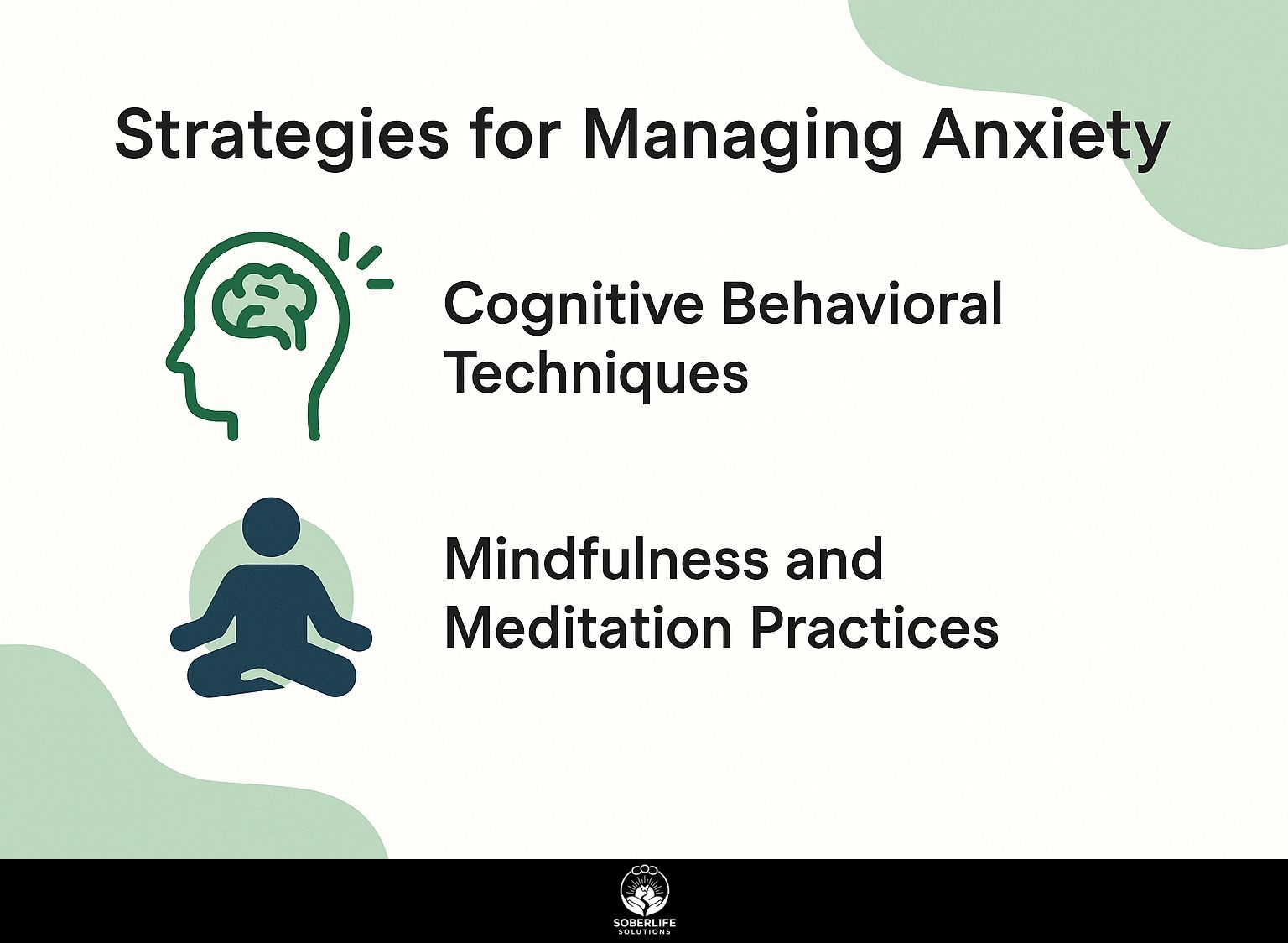 Strategies for Managing Anxiety

Cognitive Behavioral Techniques

Mindfulness and Meditation Practices

SOBERLIFE SOLUTIONS